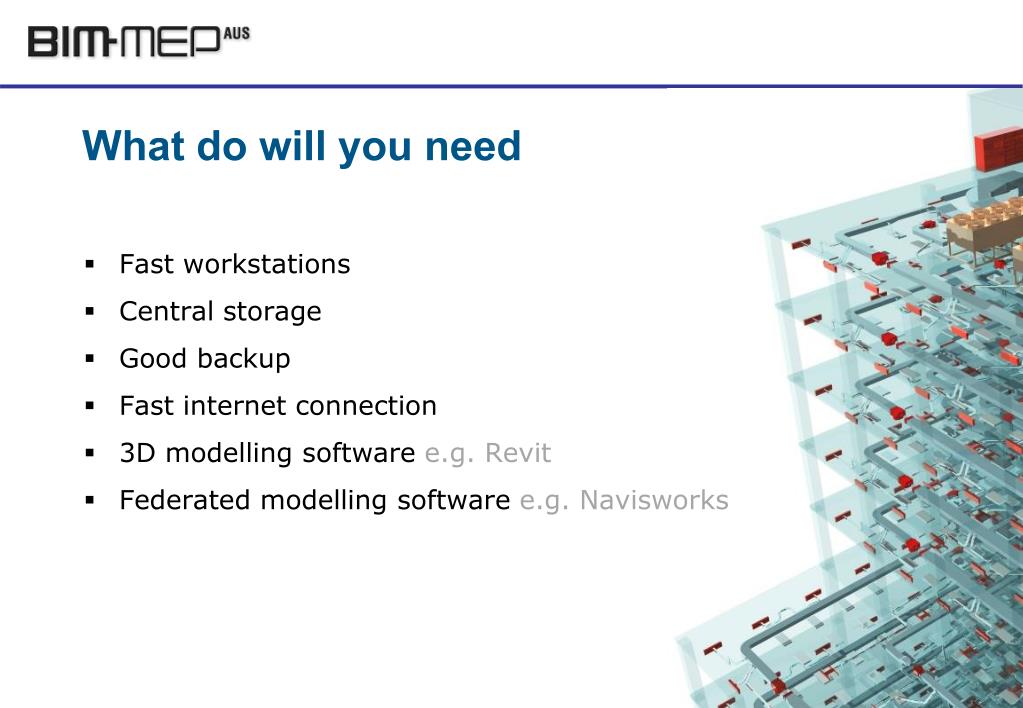 BIM-MEP AUS

What do will you need

▪ Fast workstations
▪ Central storage
▪ Good backup
▪ Fast internet connection
▪ 3D modelling software e.g. Revit
▪ Federated modelling software e.g. Navisworks